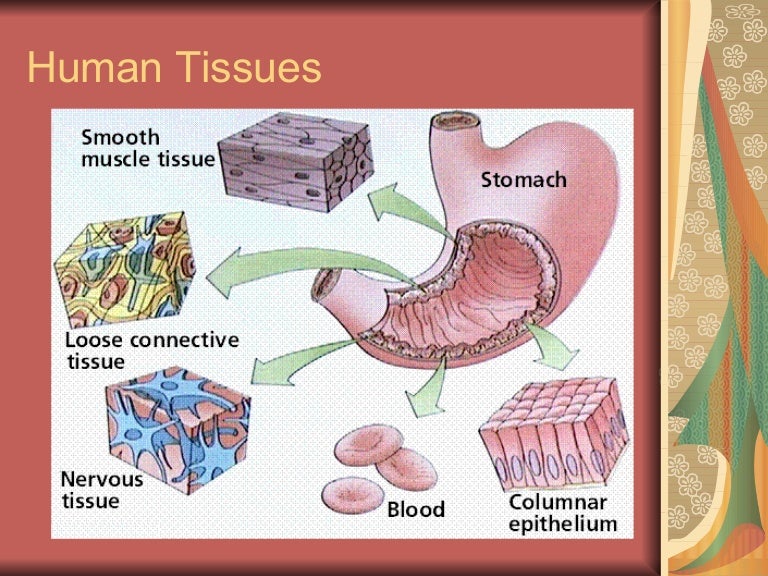 Human Tissues

Smooth muscle tissue

Stomach

Loose connective tissue

Nervous tissue

Blood

Columnar epithelium